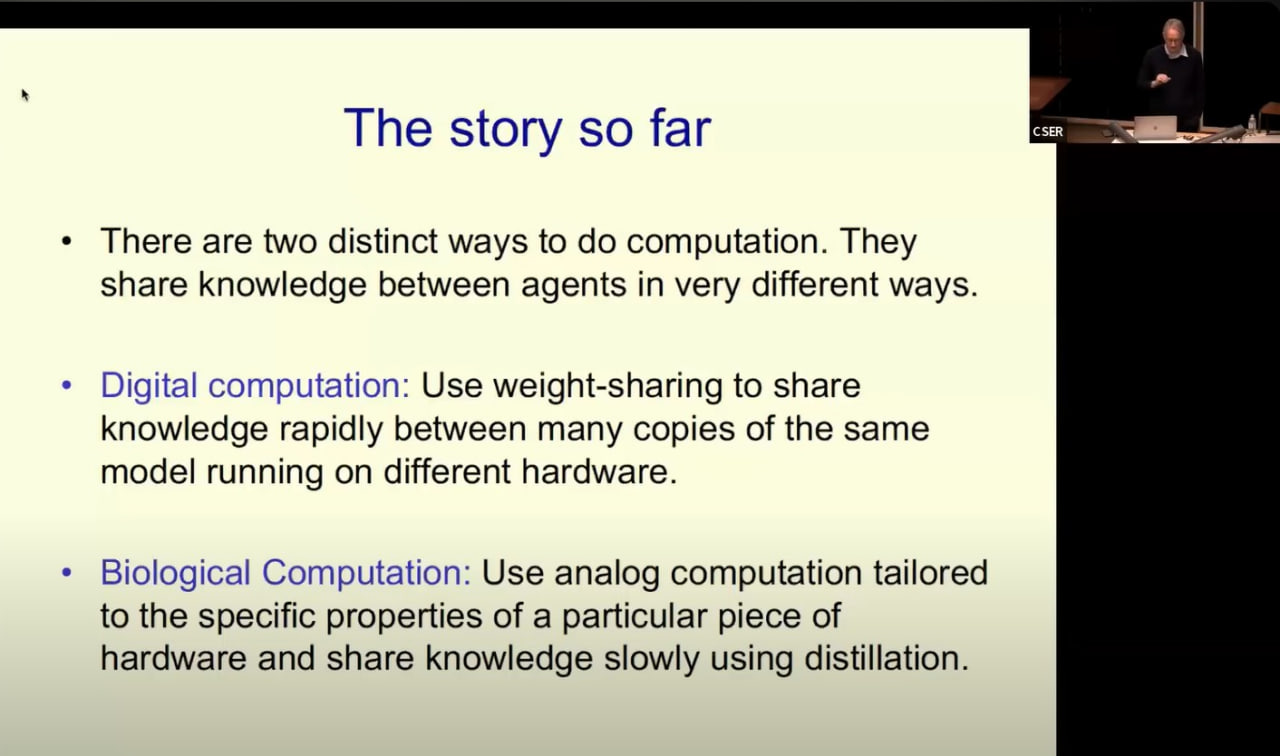 The story so far

• There are two distinct ways to do computation. They share knowledge between agents in very different ways.

• Digital computation: Use weight-sharing to share knowledge rapidly between many copies of the same model running on different hardware.

• Biological Computation: Use analog computation tailored to the specific properties of a particular piece of hardware and share knowledge slowly using distillation.

CSER